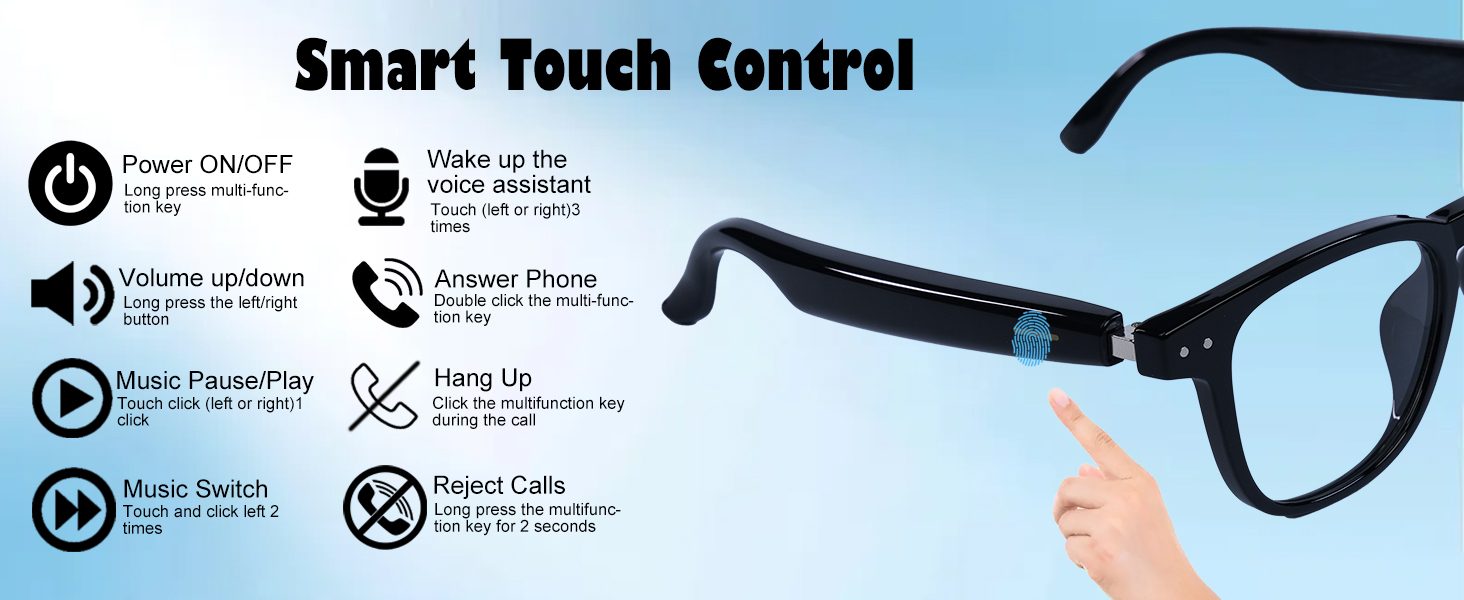 Smart Touch Control

Power ON/OFF
Long press multi-function key

Volume up/down
Long press the left/right button

Music Pause/Play
Touch click (left or right)1 click

Music Switch
Touch and click left 2 times

Wake up the voice assistant
Touch (left or right)3 times

Answer Phone
Double click the multi-function key

Hang Up
Click the multifunction key during the call

Reject Calls
Long press the multifunction key for 2 seconds